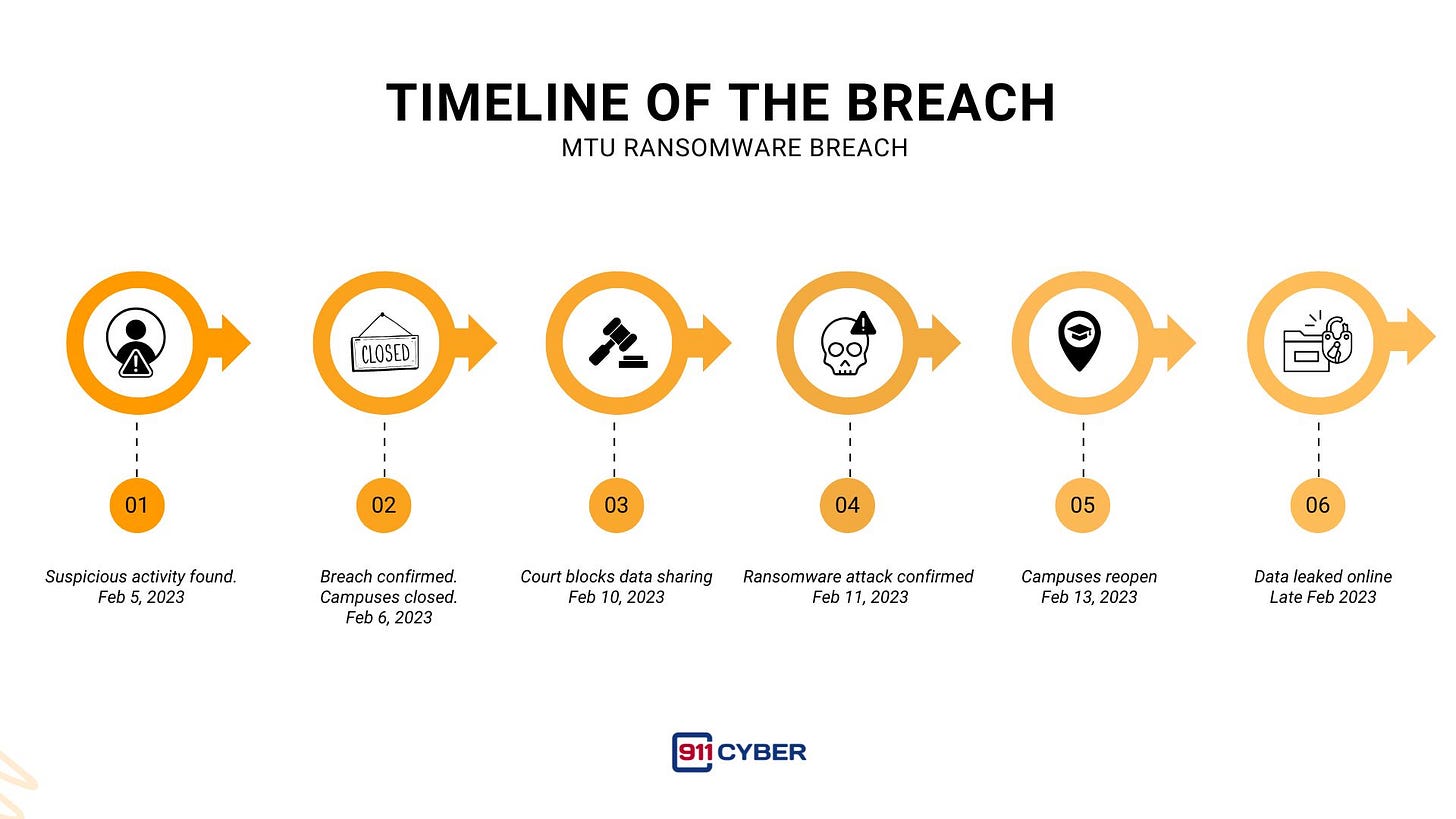 TIMELINE OF THE BREACH
MTU RANSOMWARE BREACH

CLOSED

01
Suspicious activity found.
Feb 5, 2023

02
Breach confirmed.
Campuses closed.
Feb 6, 2023

03
Court blocks data sharing
Feb 10, 2023

04
Ransomware attack confirmed
Feb 11, 2023

05
Campuses reopen
Feb 13, 2023

06
Data leaked online
Late Feb 2023

911 CYBER